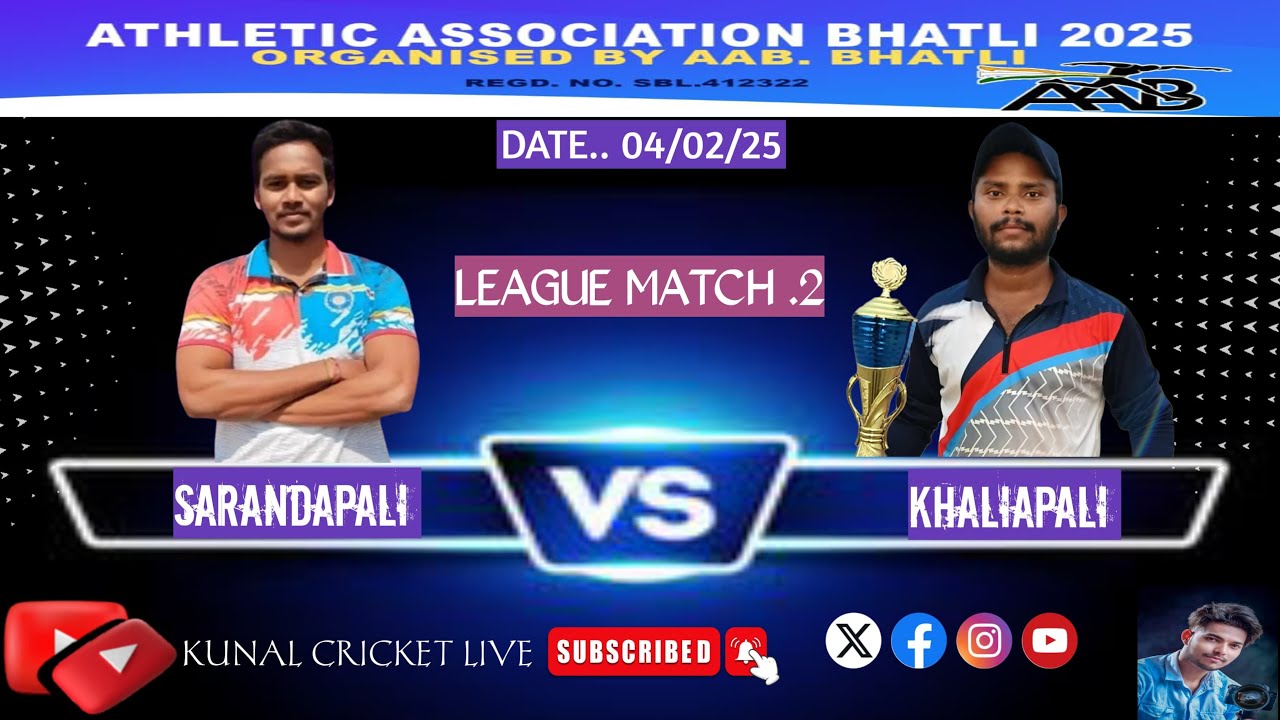 ATHLETIC ASSOCIATION BHATLI 2025
ORGANISED BY AAB. BHATLI
REGD. NO. SBL.412322
AAB

DATE.. 04/02/25

LEAGUE MATCH .2

SARANDAPALI

VS

KHALIAPALI

KUNAL CRICKET LIVE

SUBSCRIBED